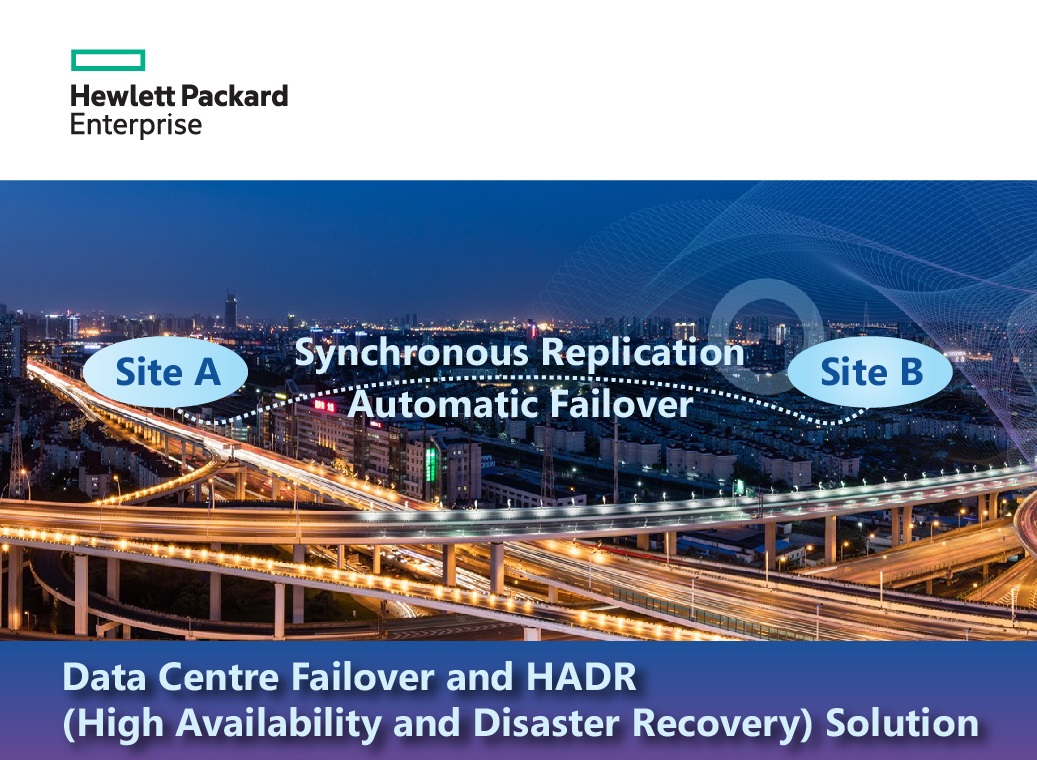 Hewlett Packard Enterprise

Site A

Synchronous Replication

Automatic Failover

Site B

Data Centre Failover and HADR (High Availability and Disaster Recovery) Solution